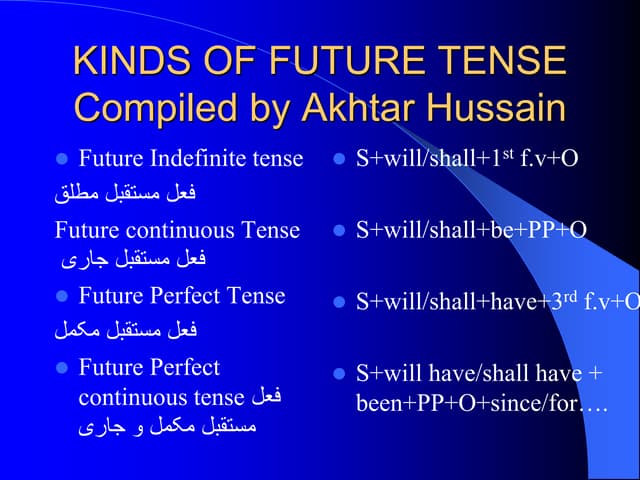 KINDS OF FUTURE TENSE
Compiled by Akhtar Hussain

Future Indefinite tense
فعل مستقبل مطلق

Future continuous Tense
فعل مستقبل جاری

Future Perfect Tense
فعل مستقبل مکمل

Future Perfect continuous tense فعل مستقبل مکمل و جاری

S+will/shall+1$^{st}$ f.v+O

S+will/shall+be+PP+O

S+will/shall+have+3$^{rd}$ f.v+O

S+will have/shall have + been+PP+O+since/for….